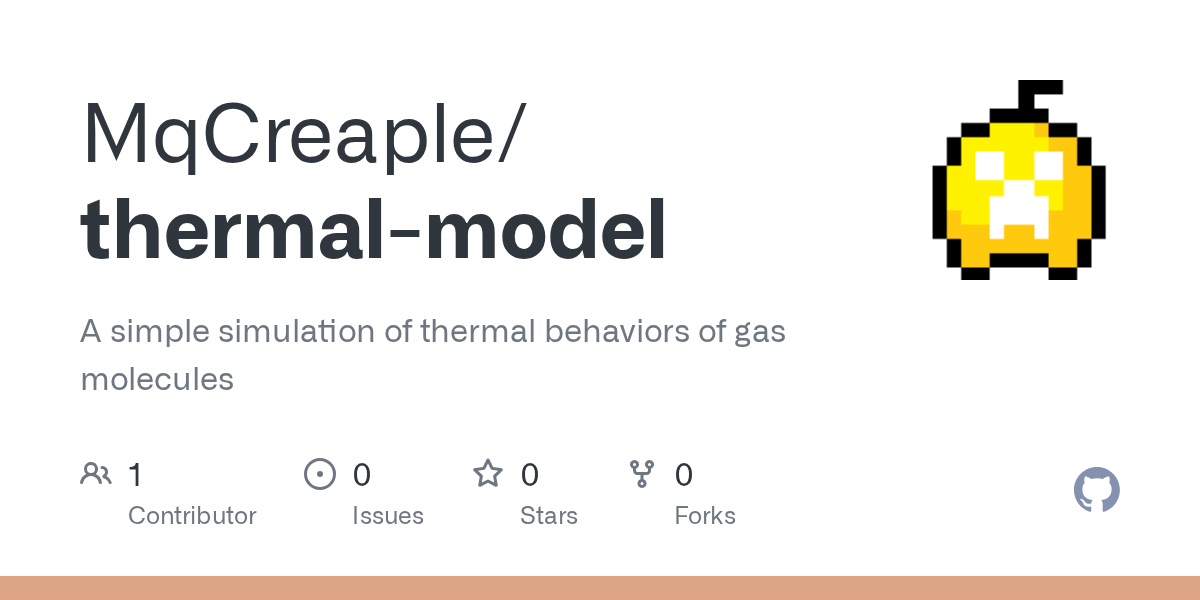 MqCreaple/
thermal-model

A simple simulation of thermal behaviors of gas molecules

1
Contributor

0
Issues

0
Stars

0
Forks